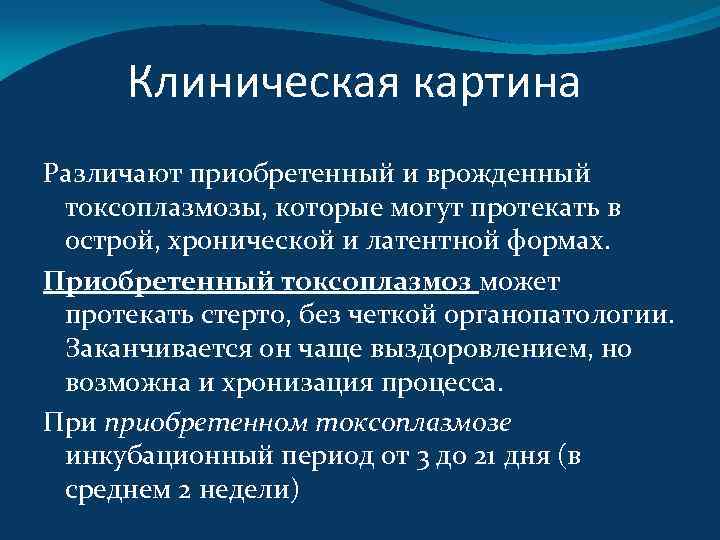 Клиническая картина

Различают приобретенный и врожденный токсоплазмозы, которые могут протекать в острой, хронической и латентной формах.

Приобретенный токсоплазмоз может протекать стерто, без четкой органопатологии. Заканчивается он чаще выздоровлением, но возможна и хронизация процесса.

При приобретенном токсоплазмозе инкубационный период от 3 до 21 дня (в среднем 2 недели)